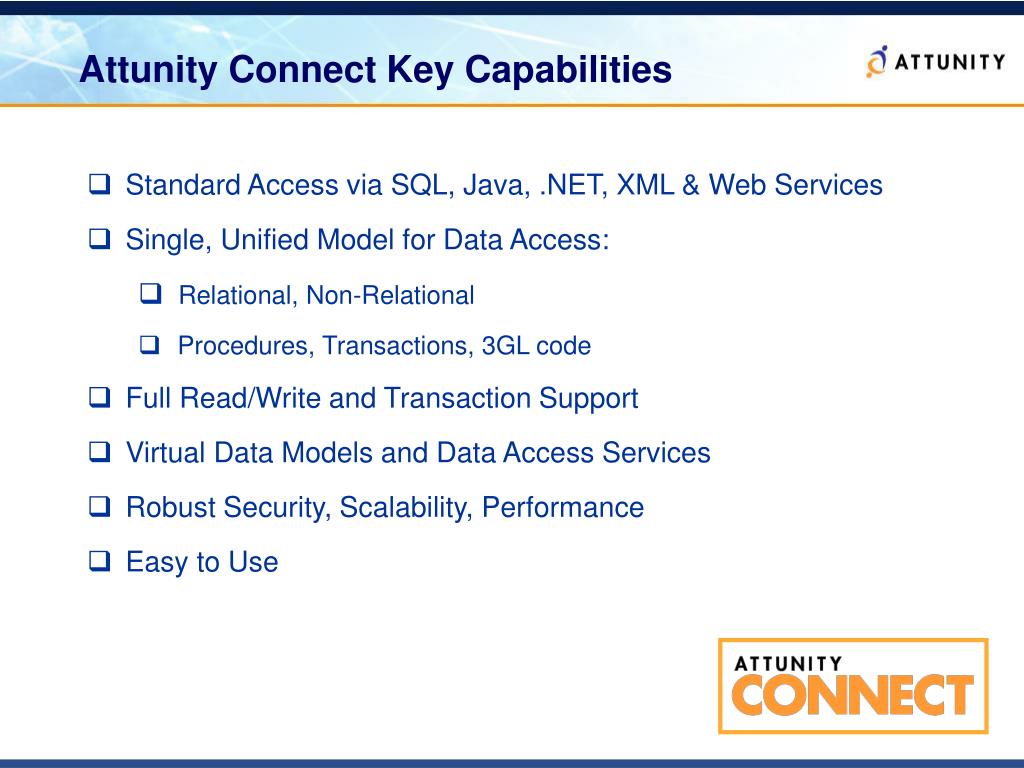 Attunity Connect Key Capabilities

ATTUNITY

❑ Standard Access via SQL, Java, .NET, XML & Web Services

❑ Single, Unified Model for Data Access:

❑ Relational, Non-Relational

❑ Procedures, Transactions, 3GL code

❑ Full Read/Write and Transaction Support

❑ Virtual Data Models and Data Access Services

❑ Robust Security, Scalability, Performance

❑ Easy to Use

ATTUNITY
CONNECT